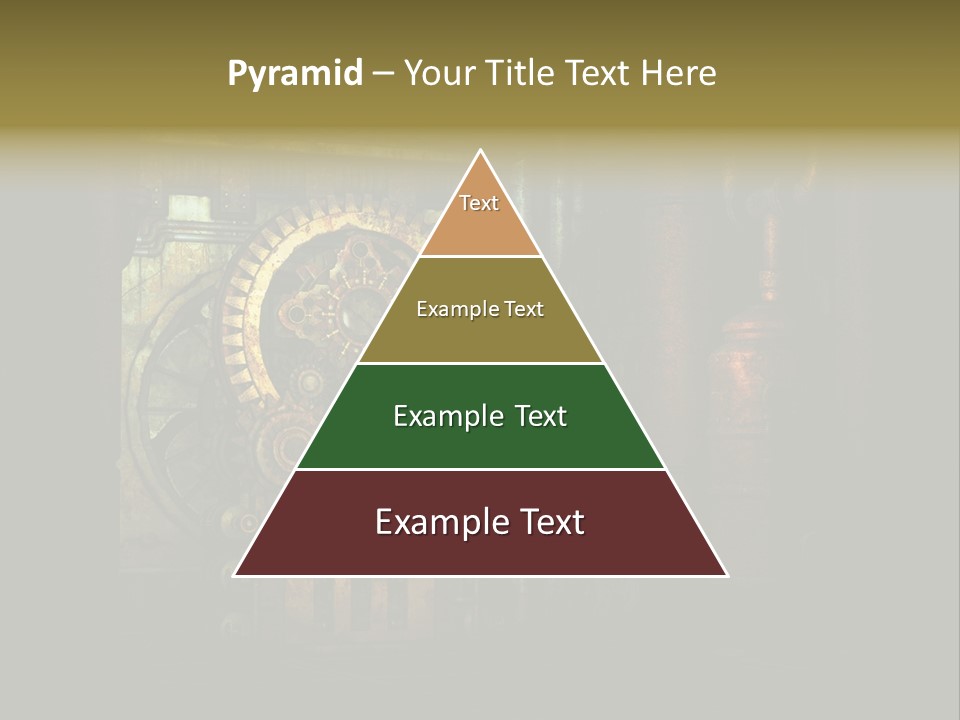 Pyramid – Your Title Text Here

Text

Example Text

Example Text

Example Text